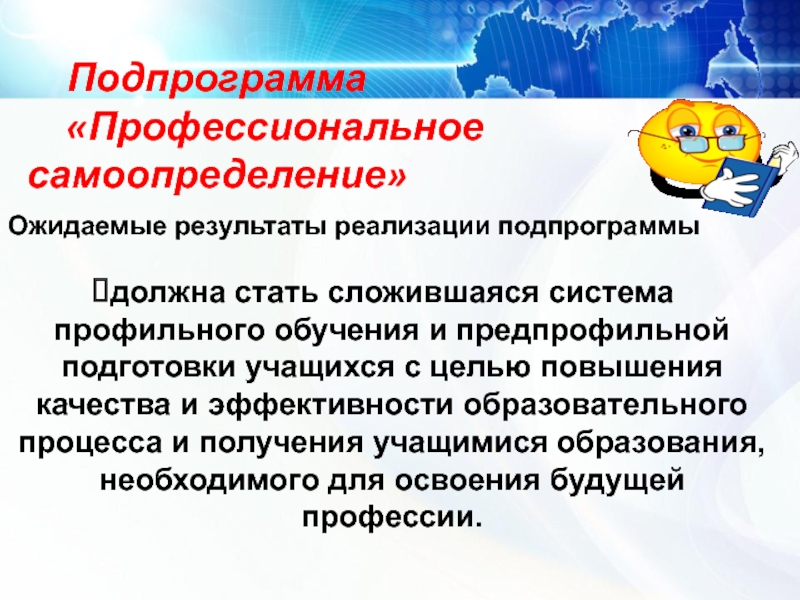 Подпрограмма «Профессиональное самоопределение»

Ожидаемые результаты реализации подпрограммы

должна стать сложившаяся система профильного обучения и предпрофильной подготовки учащихся с целью повышения качества и эффективности образовательного процесса и получения учащимися образования, необходимого для освоения будущей профессии.